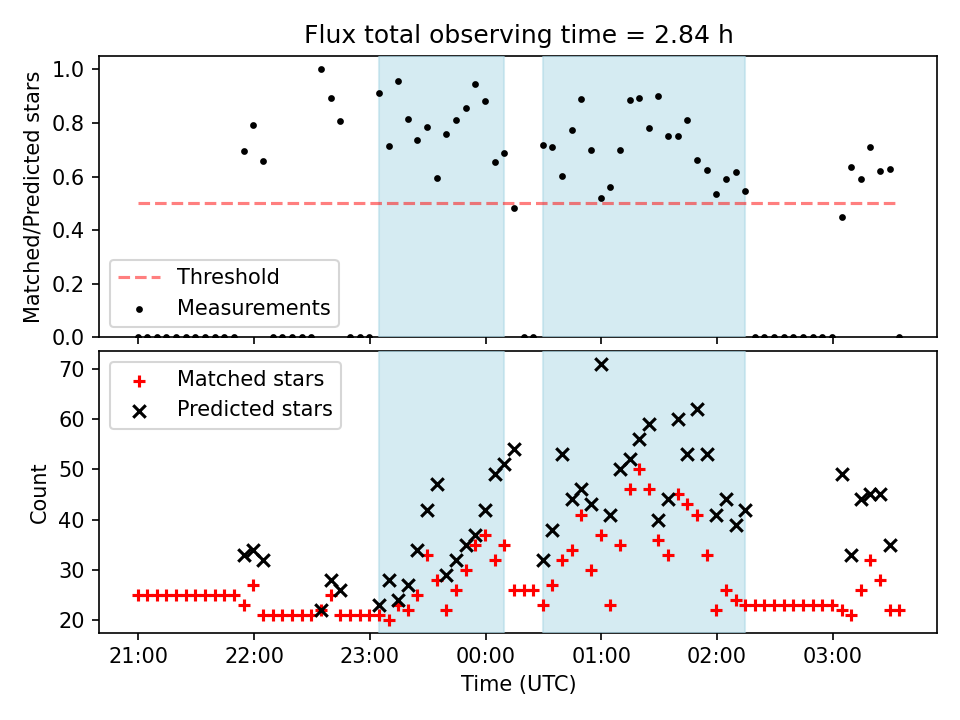 Flux total observing time = 2.84 h

Matched/Predicted stars

1.0
0.8
0.6
0.4
0.2
0.0

Threshold
Measurements

Count

70
60
50
40
30
20

Matched stars
Predicted stars

21:00
22:00
23:00
00:00
01:00
02:00
03:00

Time (UTC)